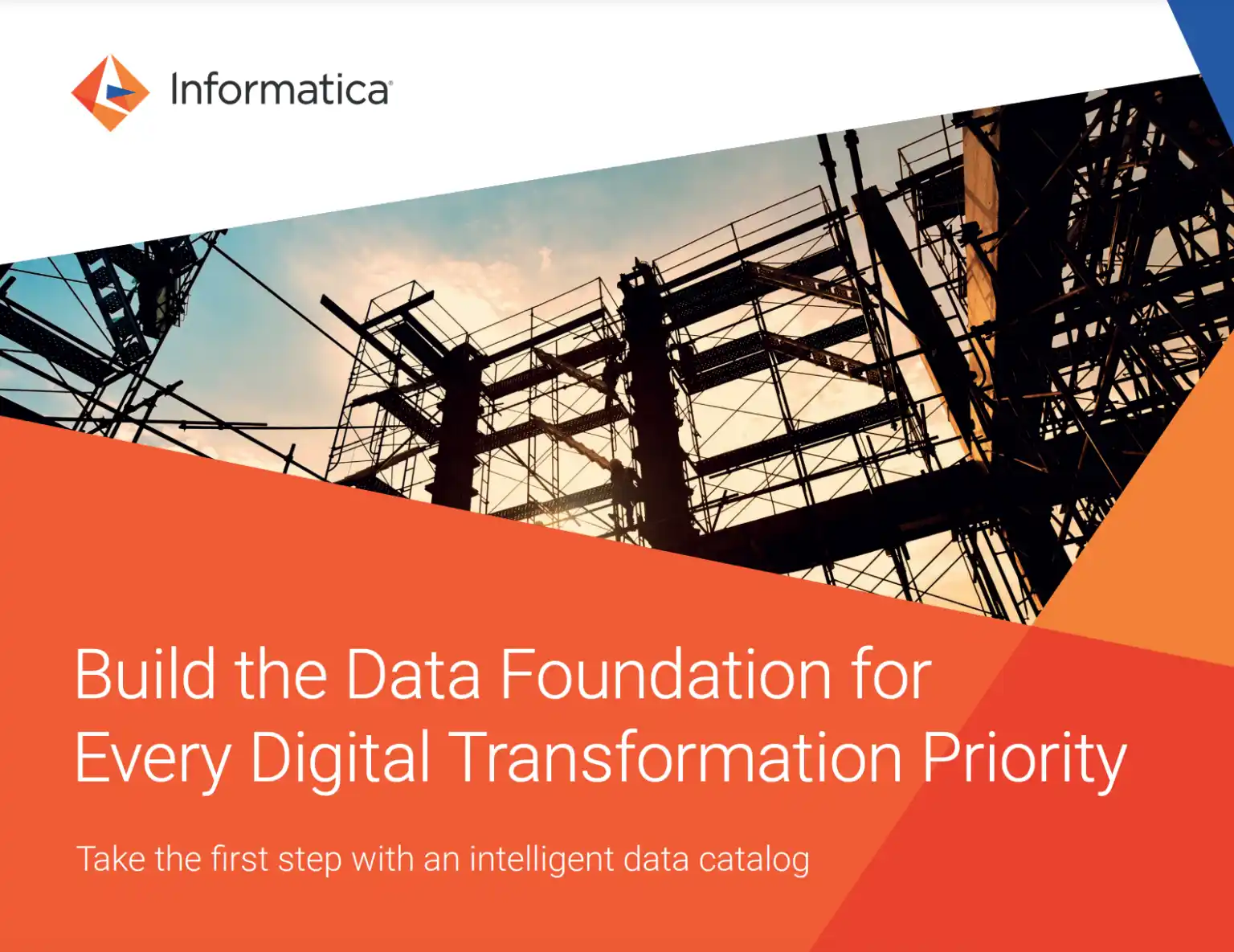 Informatica®

Build the Data Foundation for Every Digital Transformation Priority

Take the first step with an intelligent data catalog